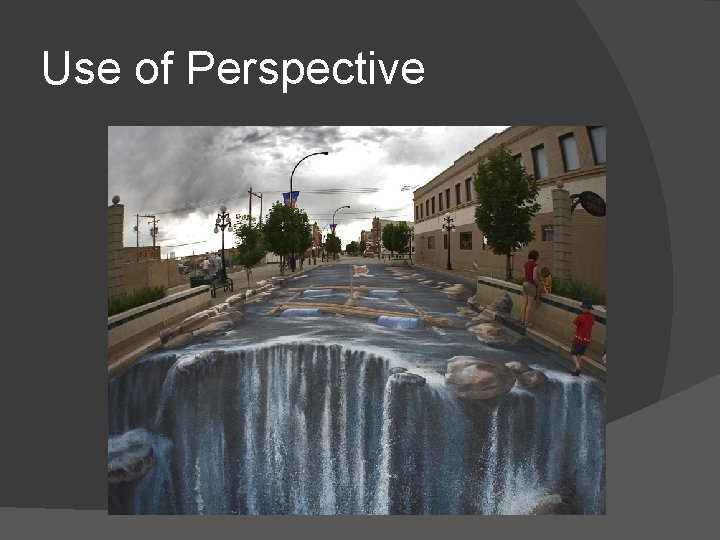 Use of Perspective